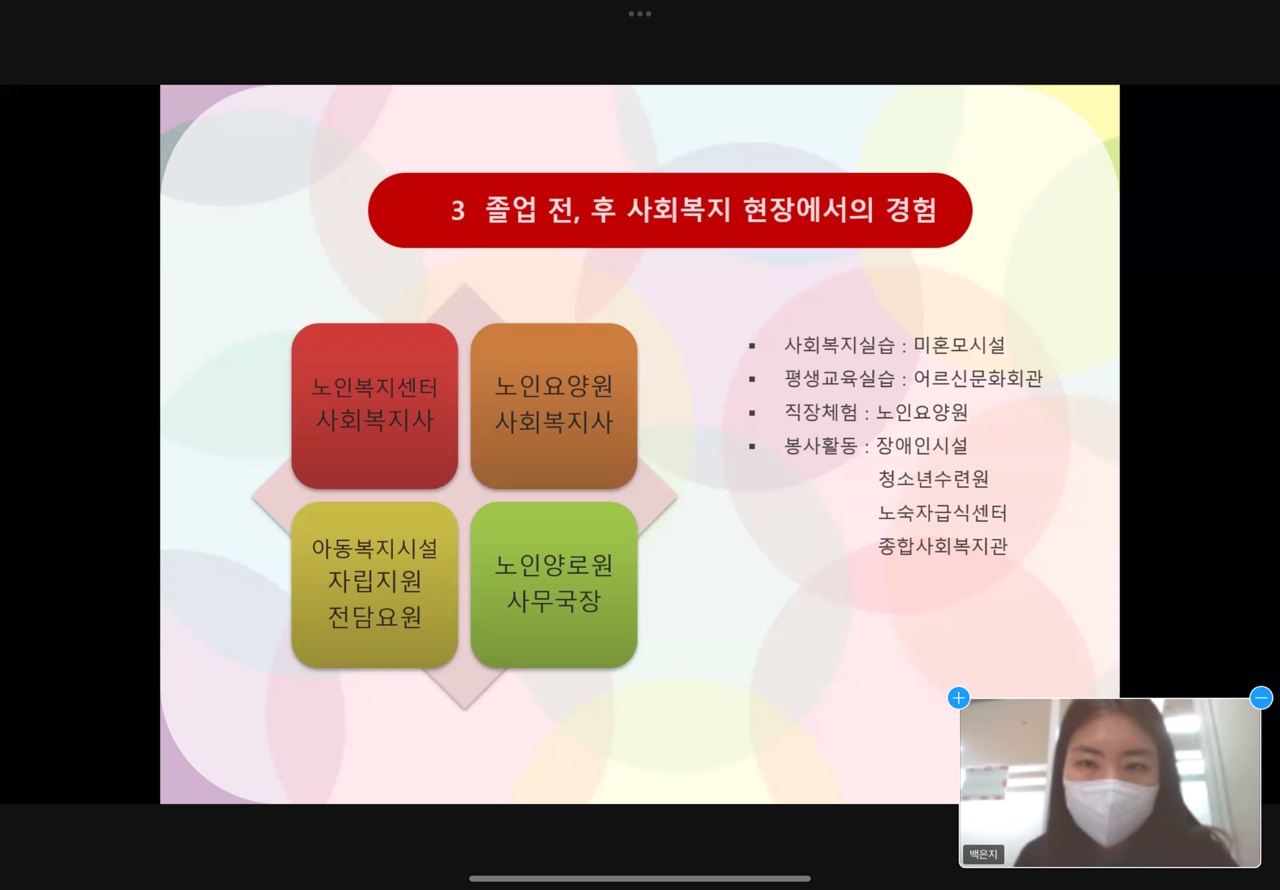 3 졸업 전, 후 사회복지 현장에서의 경험

노인복지센터
사회복지사

노인요양원
사회복지사

아동복지시설
자립지원
전담요원

노인양로원
사무국장

▪ 사회복지실습 : 미혼모시설
▪ 평생교육실습 : 어르신문화회관
▪ 직장체험 : 노인요양원
▪ 봉사활동 : 장애인시설
청소년수련원
노숙자급식센터
종합사회복지관

백은지